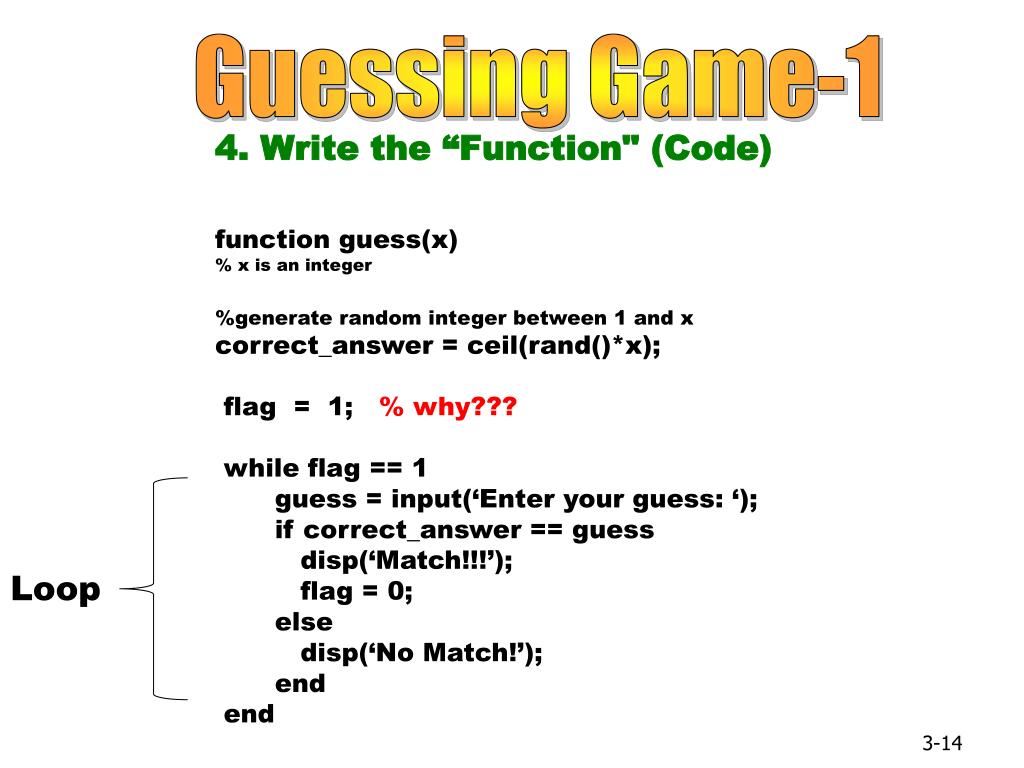 Guessing Game-1

4. Write the “Function" (Code)

function guess(x)
% x is an integer

%generate random integer between 1 and x
correct_answer = ceil(rand()*x);

flag = 1; % why???

while flag == 1
guess = input(‘Enter your guess: ‘);
if correct_answer == guess
disp(‘Match!!!’);
flag = 0;
else
disp(‘No Match!’);
end
end

Loop

3-14